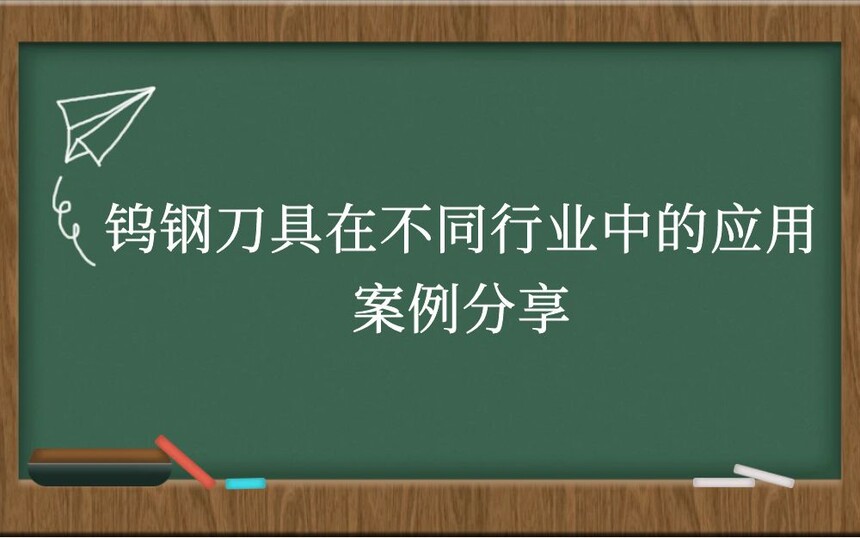 钨钢刀具在不同行业中的应用案例分享